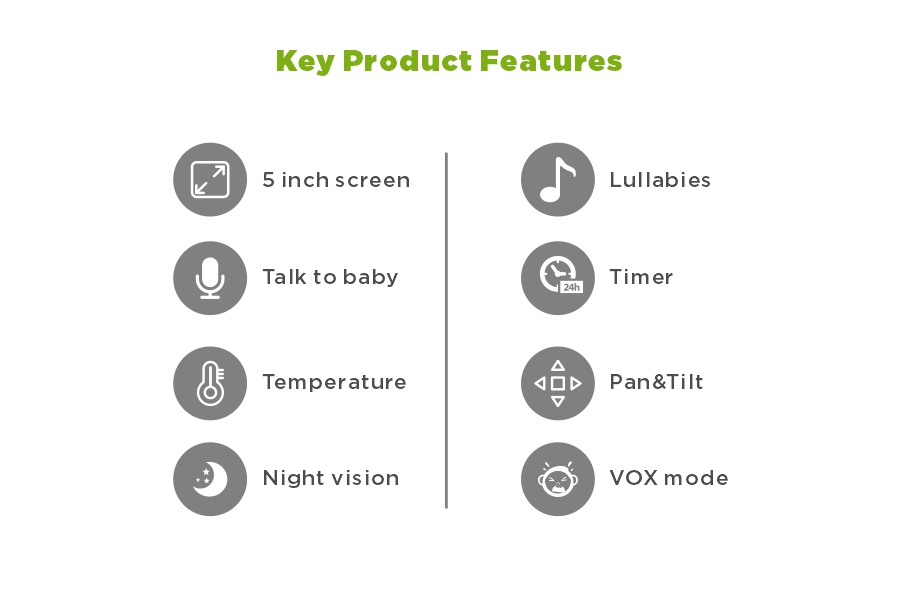 Key Product Features

5 inch screen

Talk to baby

Temperature

Night vision

Lullabies

24h

Timer

Pan&Tilt

VOX mode